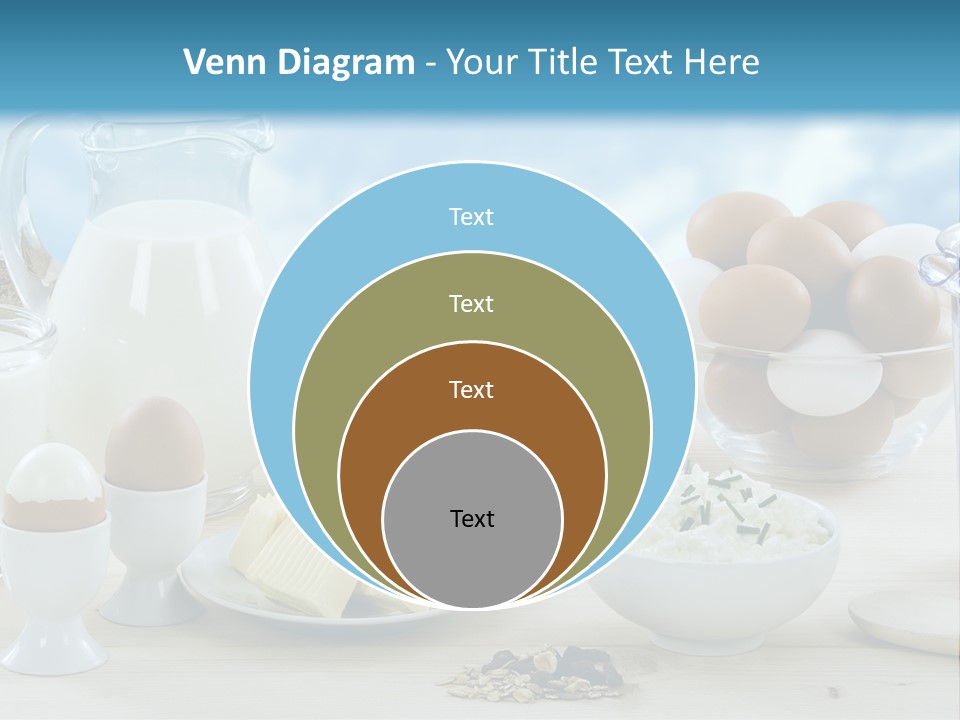 Venn Diagram - Your Title Text Here

Text

Text

Text

Text